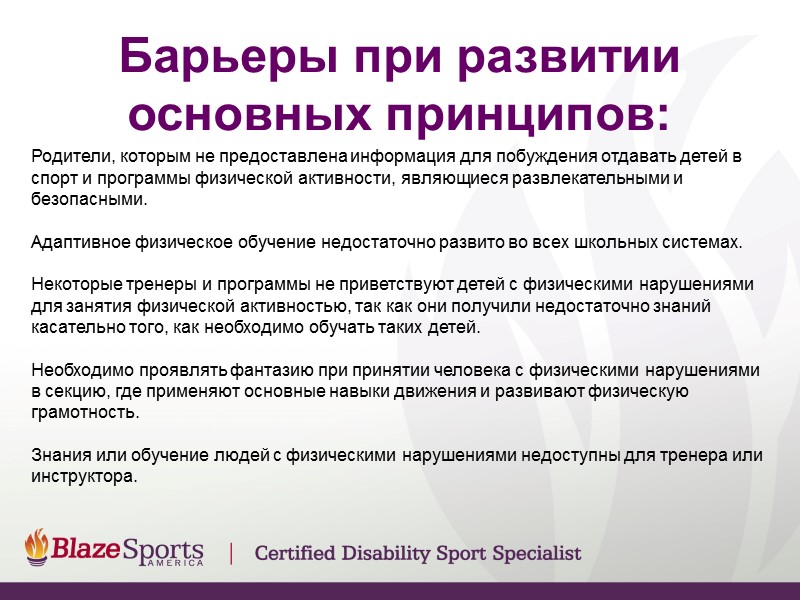 Барьеры при развитии основных принципов:

Родители, которым не предоставлена информация для побуждения отдавать детей в спорт и программы физической активности, являющиеся развлекательными и безопасными.

Адаптивное физическое обучение недостаточно развито во всех школьных системах.

Некоторые тренеры и программы не приветствуют детей с физическими нарушениями для занятия физической активностью, так как они получили недостаточно знаний касательно того, как необходимо обучать таких детей.

Необходимо проявлять фантазию при принятии человека с физическими нарушениями в секцию, где применяют основные навыки движения и развивают физическую грамотность.

Знания или обучение людей с физическими нарушениями недоступны для тренера или инструктора.

BlazeSports AMERICA | Certified Disability Sport Specialist